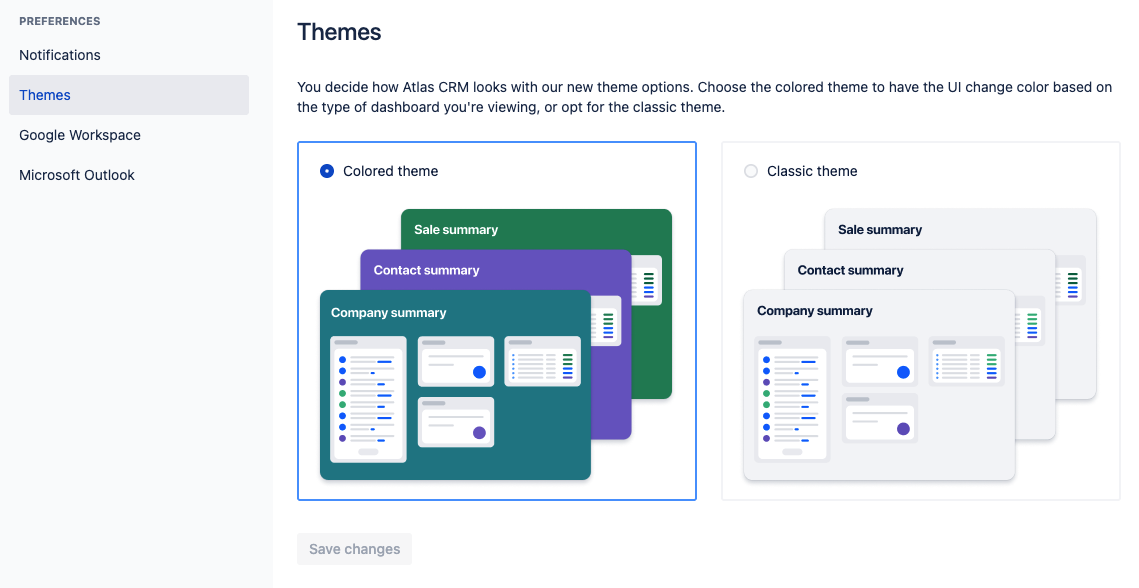 PREFERENCES
Notifications
Themes
Google Workspace
Microsoft Outlook

Themes

You decide how Atlas CRM looks with our new theme options. Choose the colored theme to have the UI change color based on the type of dashboard you're viewing, or opt for the classic theme.

Colored theme

Sale summary
Contact summary
Company summary

Classic theme

Sale summary
Contact summary
Company summary

Save changes